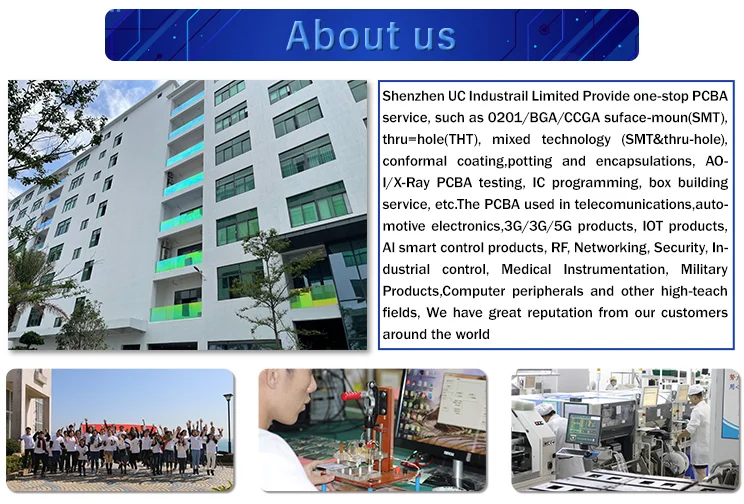 About us

Shenzhen UC Industrail Limited Provide one-stop PCBA service, such as 0201/BGA/CCGA suface-moun(SMT), thru=hole(THT), mixed technology (SMT&thru-hole), conformal coating,potting and encapsulations, AOI/X-Ray PCBA testing, IC programming, box building service, etc.The PCBA used in telecomunications,automotive electronics,3G/3G/5G products, IOT products, AI smart control products, RF, Networking, Security, Industrial control, Medical Instrumentation, Military Products,Computer peripherals and other high-teach fields, We have great reputation from our customers around the world